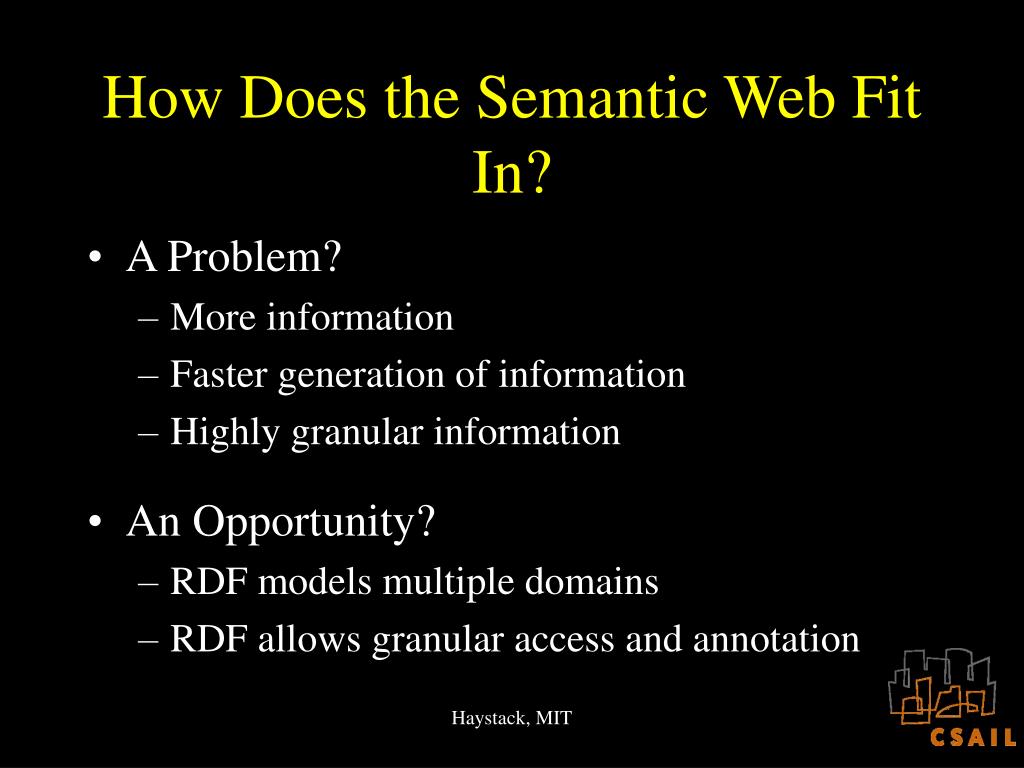 How Does the Semantic Web Fit In?

• A Problem?
– More information
– Faster generation of information
– Highly granular information

• An Opportunity?
– RDF models multiple domains
– RDF allows granular access and annotation

Haystack, MIT

CSAIL